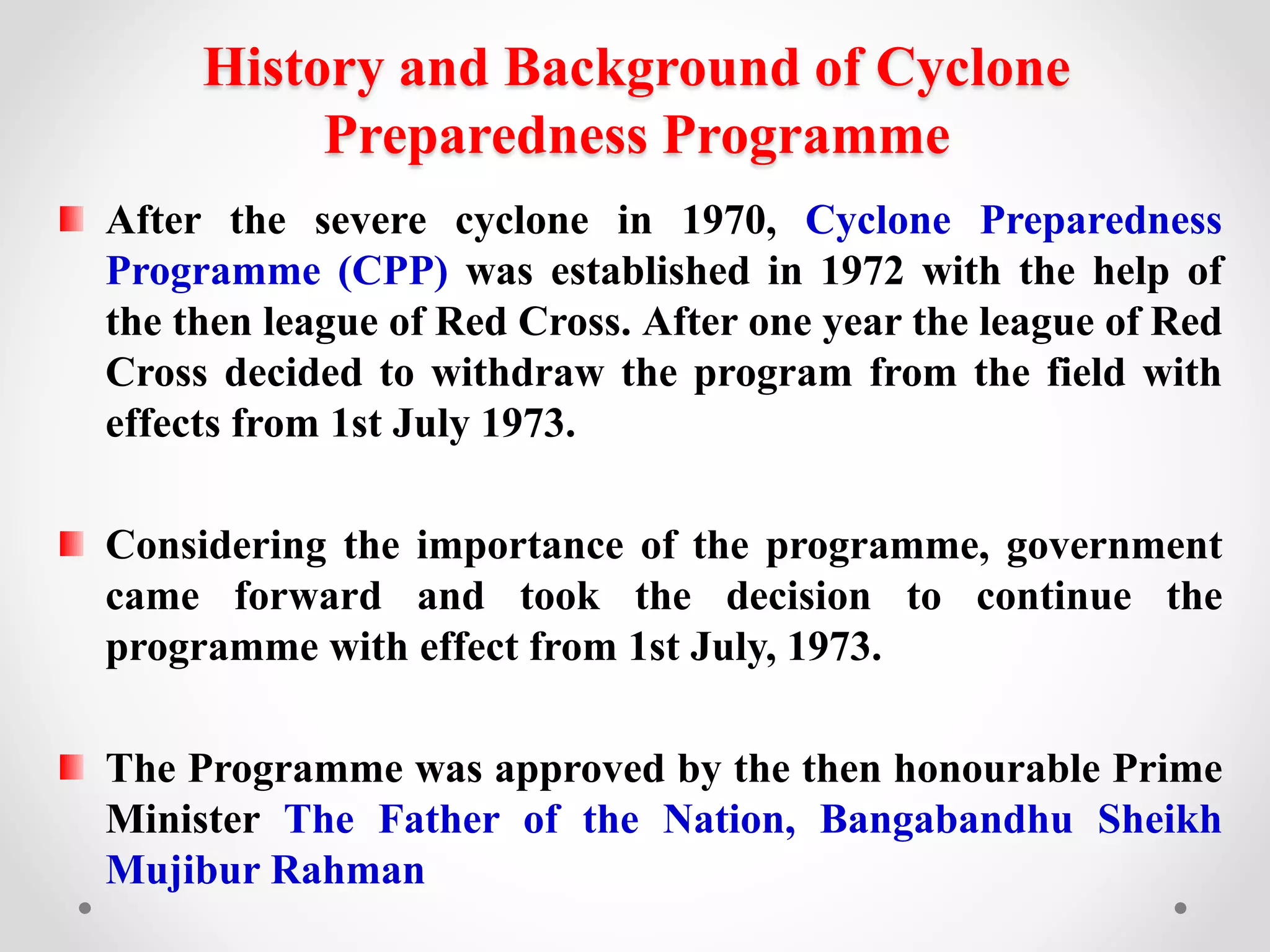 History and Background of Cyclone Preparedness Programme

After the severe cyclone in 1970, Cyclone Preparedness Programme (CPP) was established in 1972 with the help of the then league of Red Cross. After one year the league of Red Cross decided to withdraw the program from the field with effects from 1st July 1973.

Considering the importance of the programme, government came forward and took the decision to continue the programme with effect from 1st July, 1973.

The Programme was approved by the then honourable Prime Minister The Father of the Nation, Bangabandhu Sheikh Mujibur Rahman